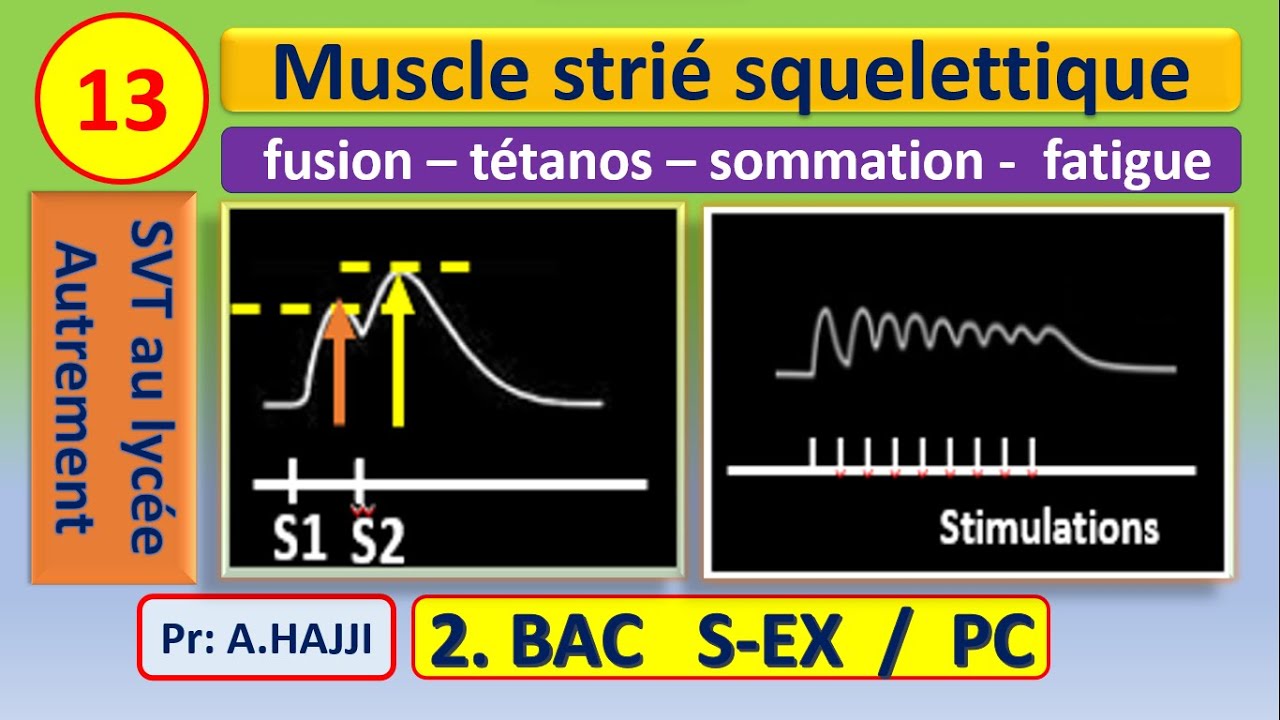 13

Muscle strié squelettique

fusion – tétanos – sommation - fatigue

SVT au lycée Autrement

S1 S2

Stimulations

Pr: A.HAJJI

2. BAC S-EX / PC